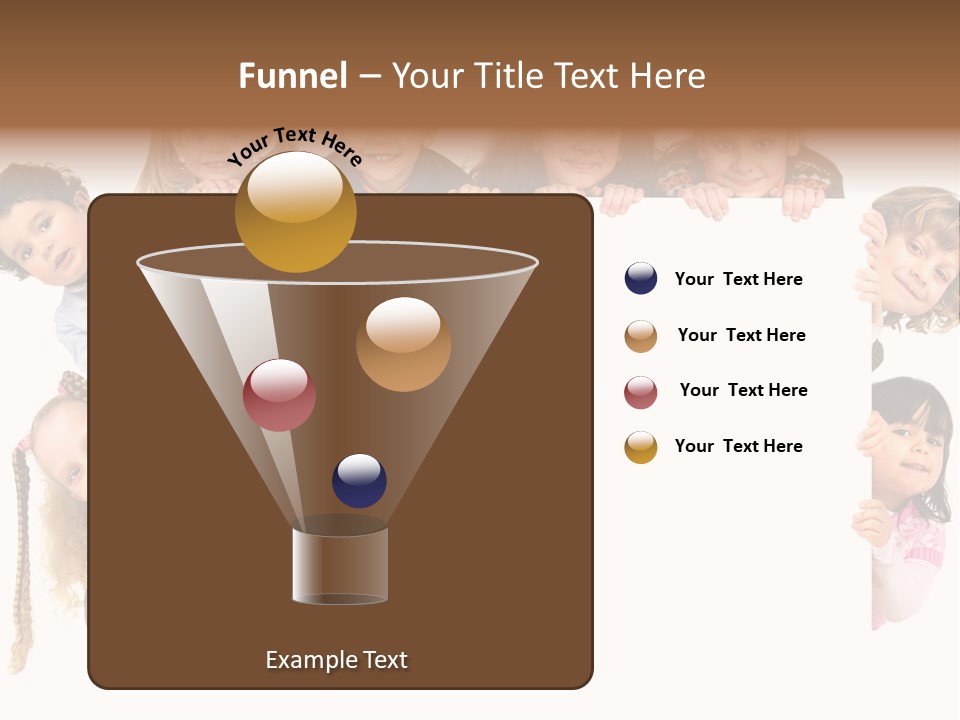 Funnel – Your Title Text Here

Your Text Here

Your Text Here

Your Text Here

Your Text Here

Your Text Here

Example Text